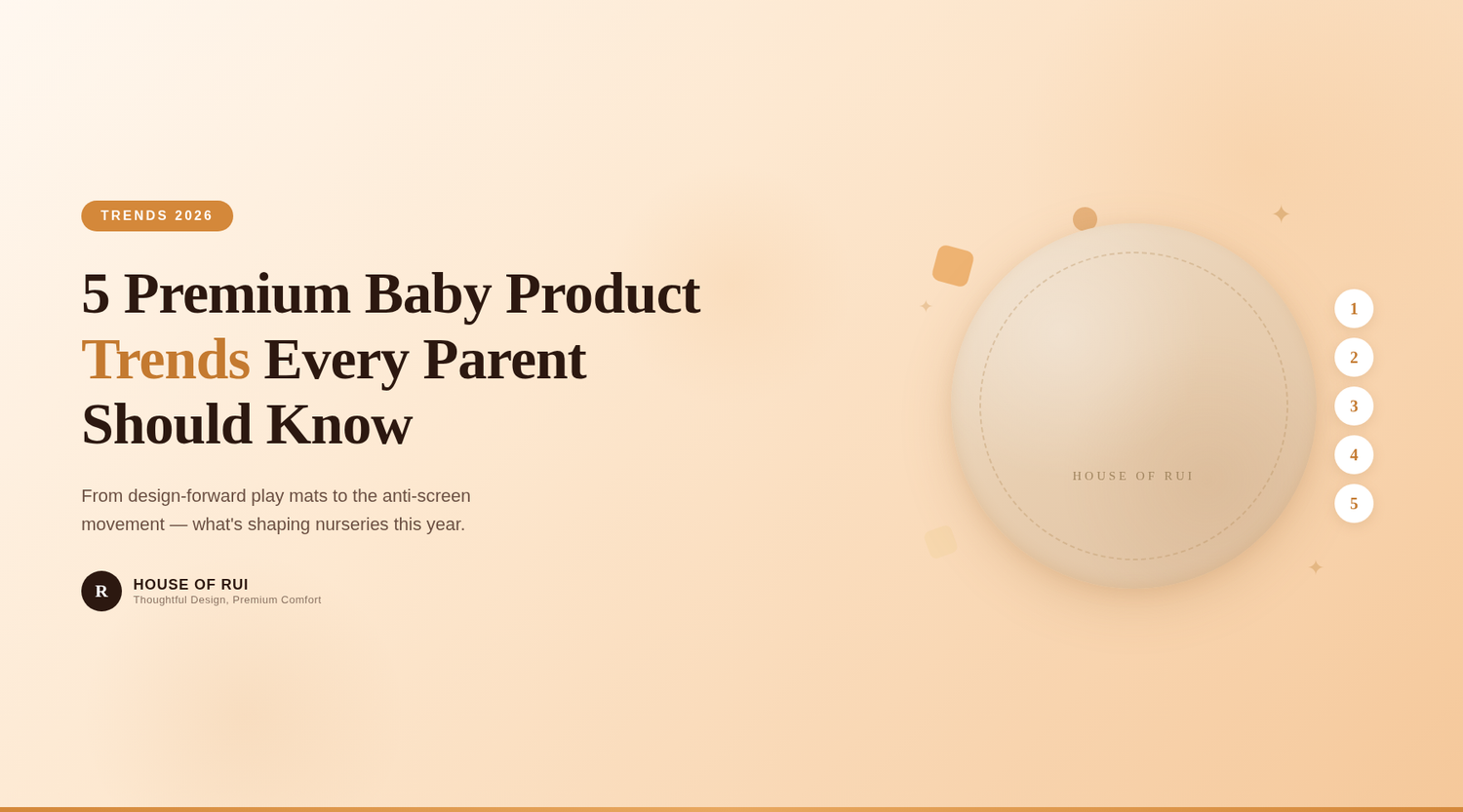 TRENDS 2026

5 Premium Baby Product Trends Every Parent Should Know

From design-forward play mats to the anti-screen movement — what's shaping nurseries this year.

R

HOUSE OF RUI
Thoughtful Design, Premium Comfort

HOUSE OF RUI

1
2
3
4
5